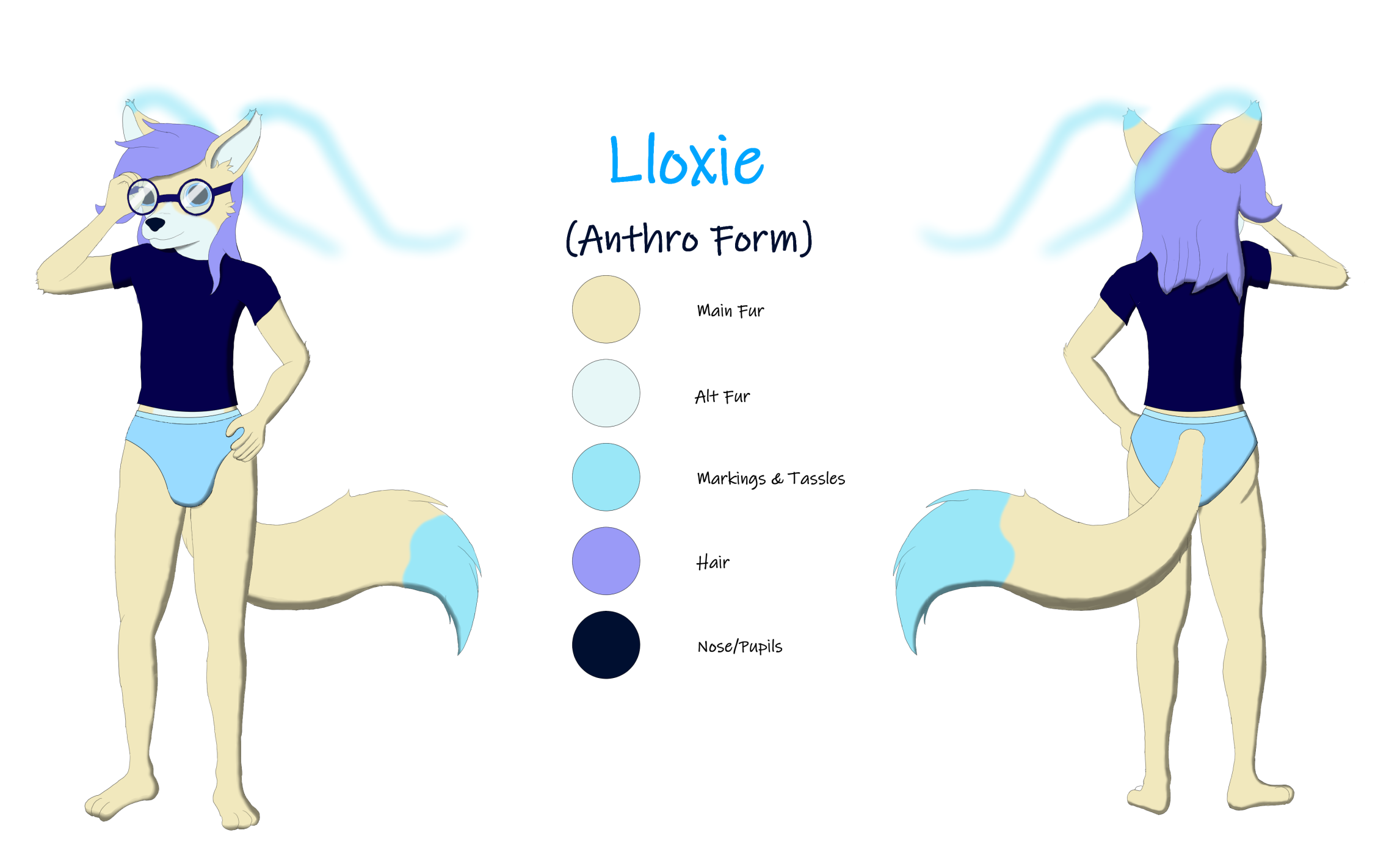 Lloxie

(Anthro Form)

Main Fur

Alt Fur

Markings & Tassles

Hair

Nose/Pupils